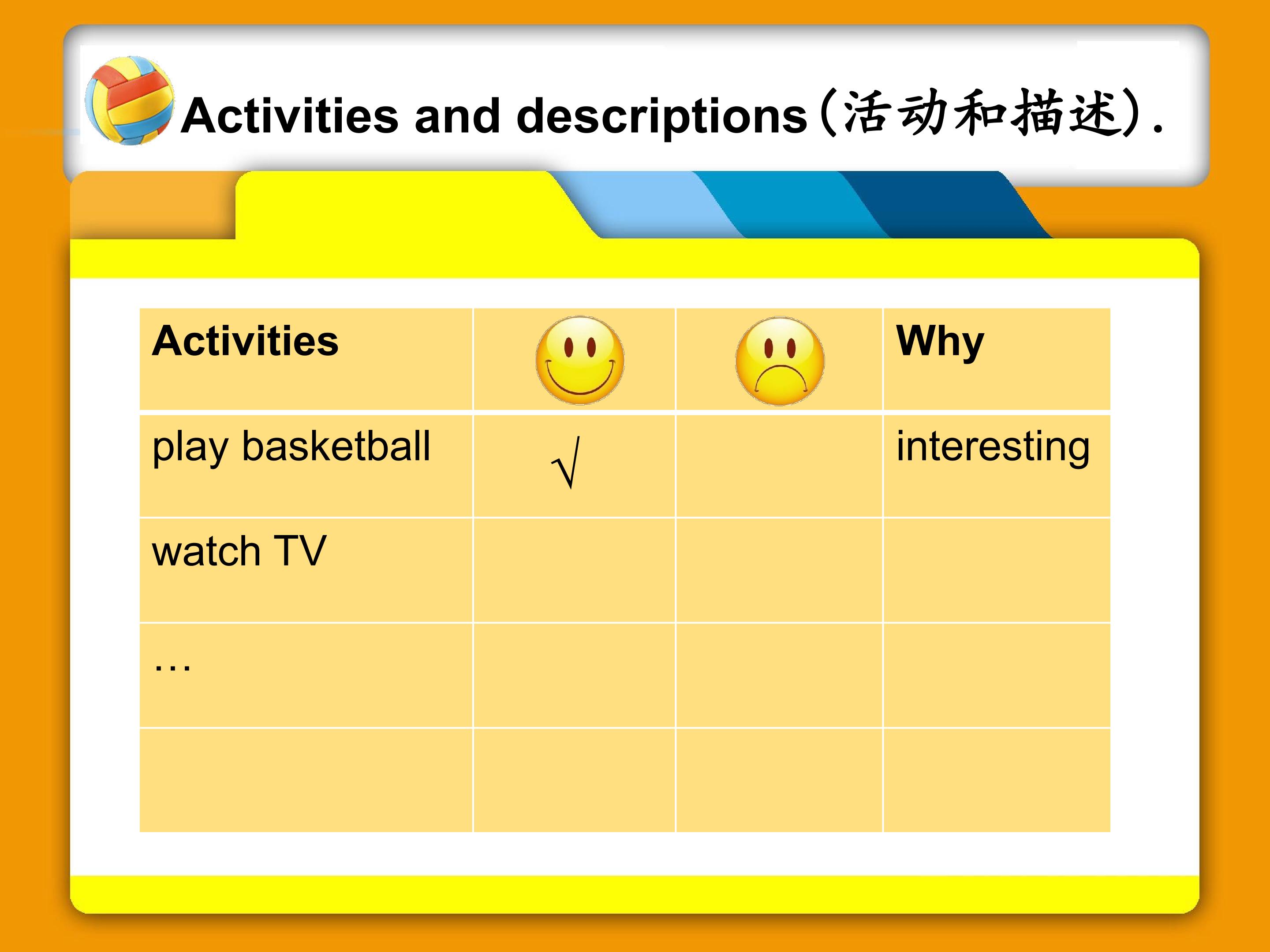 Activities and descriptions（活动和描述）.

| Activities | | | Why |
|---|---|---|---|
| play basketball | √ | | interesting |
| watch TV | | | |
| … | | | |
| | | | |